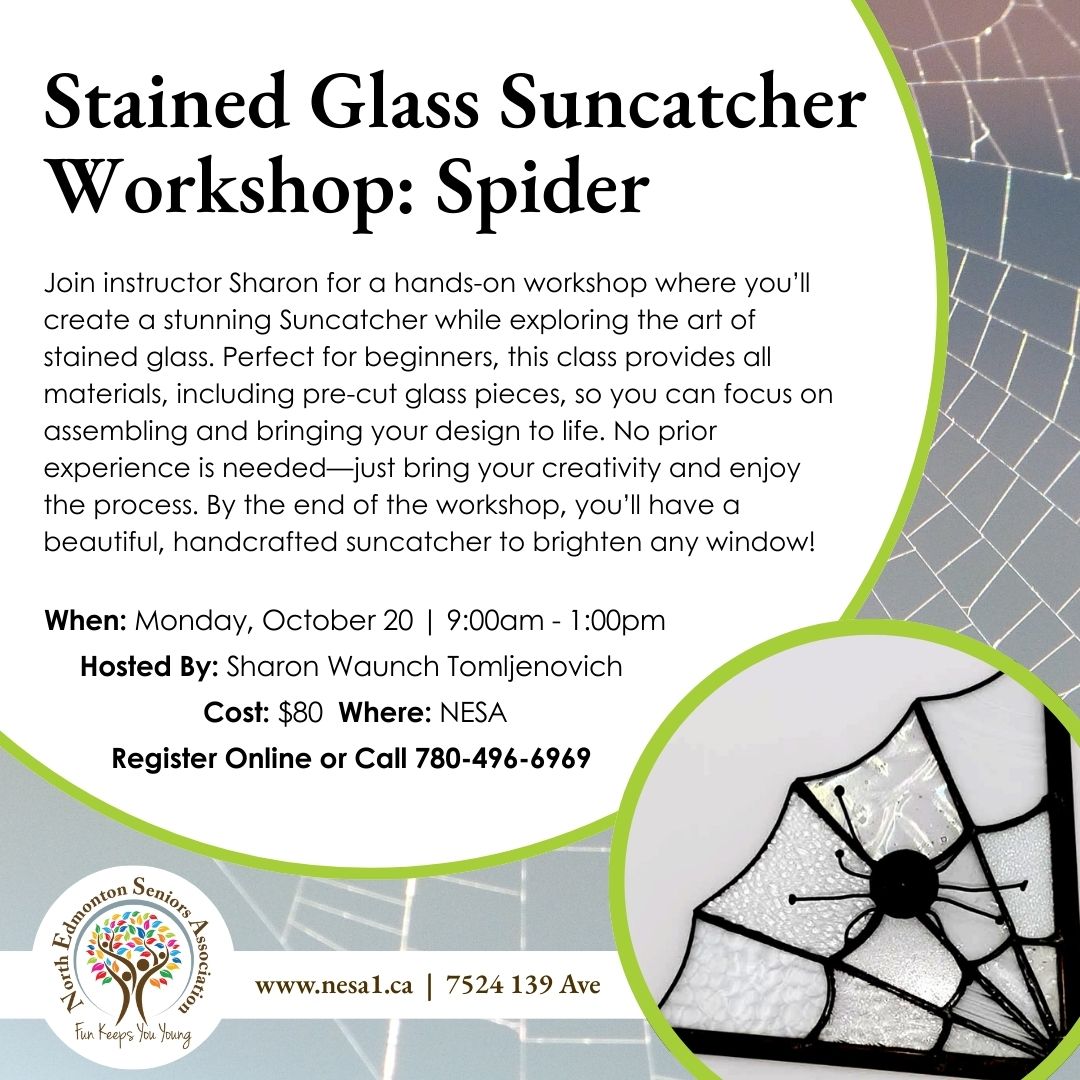 Stained Glass Suncatcher Workshop: Spider

Join instructor Sharon for a hands-on workshop where you'll create a stunning Suncatcher while exploring the art of stained glass. Perfect for beginners, this class provides all materials, including pre-cut glass pieces, so you can focus on assembling and bringing your design to life. No prior experience is needed—just bring your creativity and enjoy the process. By the end of the workshop, you'll have a beautiful, handcrafted suncatcher to brighten any window!

When: Monday, October 20 | 9:00am - 1:00pm
Hosted By: Sharon Waunch Tomljenovich
Cost: $80 Where: NESA
Register Online or Call 780-496-6969

North Edmonton Seniors Association
Fun Keeps You Young

www.nesa1.ca | 7524 139 Ave